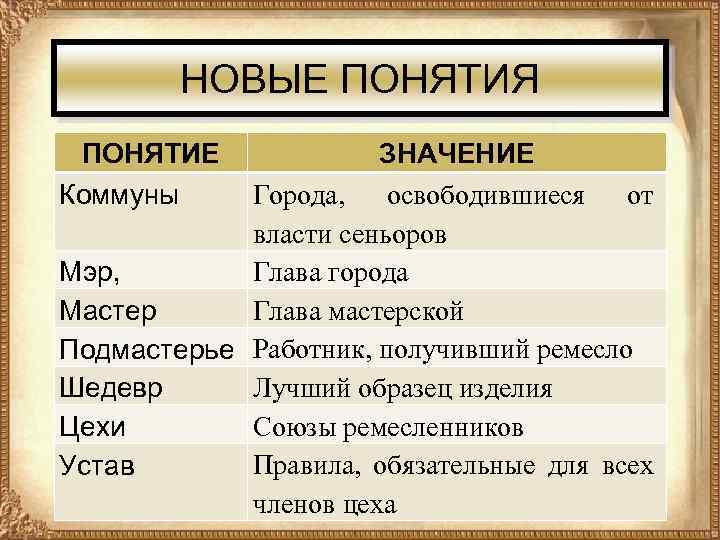 НОВЫЕ ПОНЯТИЯ

| ПОНЯТИЕ | ЗНАЧЕНИЕ |
|---|---|
| Коммуны | Города, освободившиеся от власти сеньоров |
| Мэр, | Глава города |
| Мастер | Глава мастерской |
| Подмастерье | Работник, получивший ремесло |
| Шедевр | Лучший образец изделия |
| Цехи | Союзы ремесленников |
| Устав | Правила, обязательные для всех членов цеха |